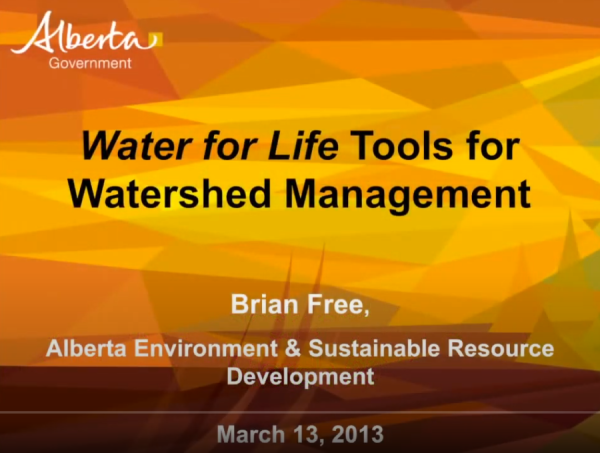 Alberta
Government

Water for Life Tools for Watershed Management

Brian Free,

Alberta Environment & Sustainable Resource Development

March 13, 2013